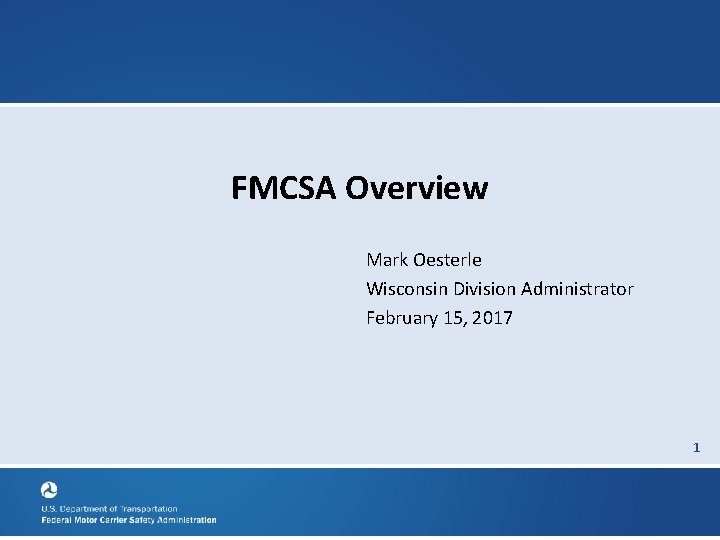 FMCSA Overview

Mark Oesterle
Wisconsin Division Administrator
February 15, 2017

1

U.S. Department of Transportation
Federal Motor Carrier Safety Administration